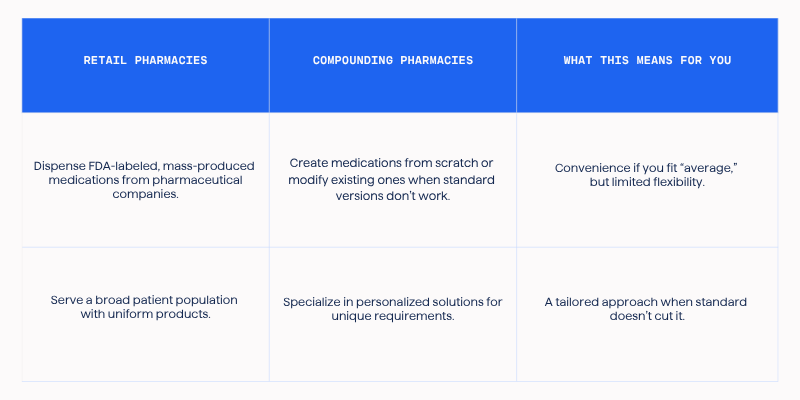 | RETAIL PHARMACIES | COMPOUNDING PHARMACIES | WHAT THIS MEANS FOR YOU |
|---|---|---|
| Dispense FDA-labeled, mass-produced medications from pharmaceutical companies. | Create medications from scratch or modify existing ones when standard versions don't work. | Convenience if you fit "average," but limited flexibility. |
| Serve a broad patient population with uniform products. | Specialize in personalized solutions for unique requirements. | A tailored approach when standard doesn't cut it. |